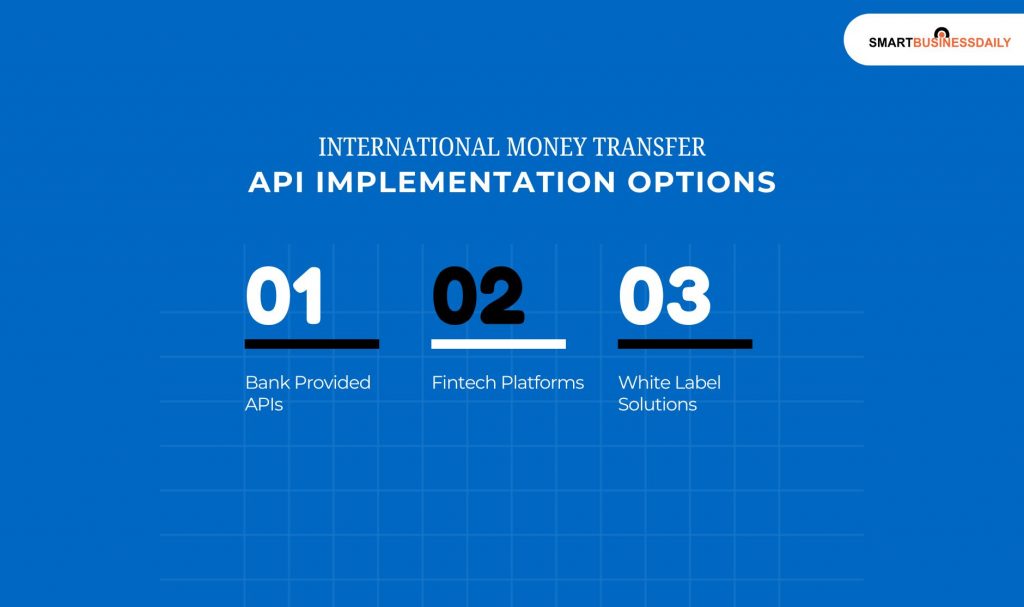 SMARTBUSINESSDAILY

INTERNATIONAL MONEY TRANSFER
API IMPLEMENTATION OPTIONS

01
Bank Provided APIs

02
Fintech Platforms

03
White Label Solutions